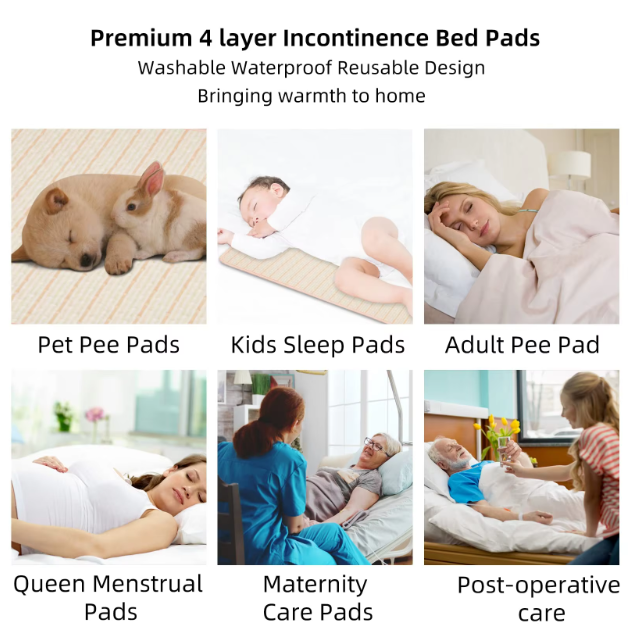 Premium 4 layer Incontinence Bed Pads

Washable Waterproof Reusable Design

Bringing warmth to home

Pet Pee Pads

Kids Sleep Pads

Adult Pee Pad

Queen Menstrual Pads

Maternity Care Pads

Post-operative care